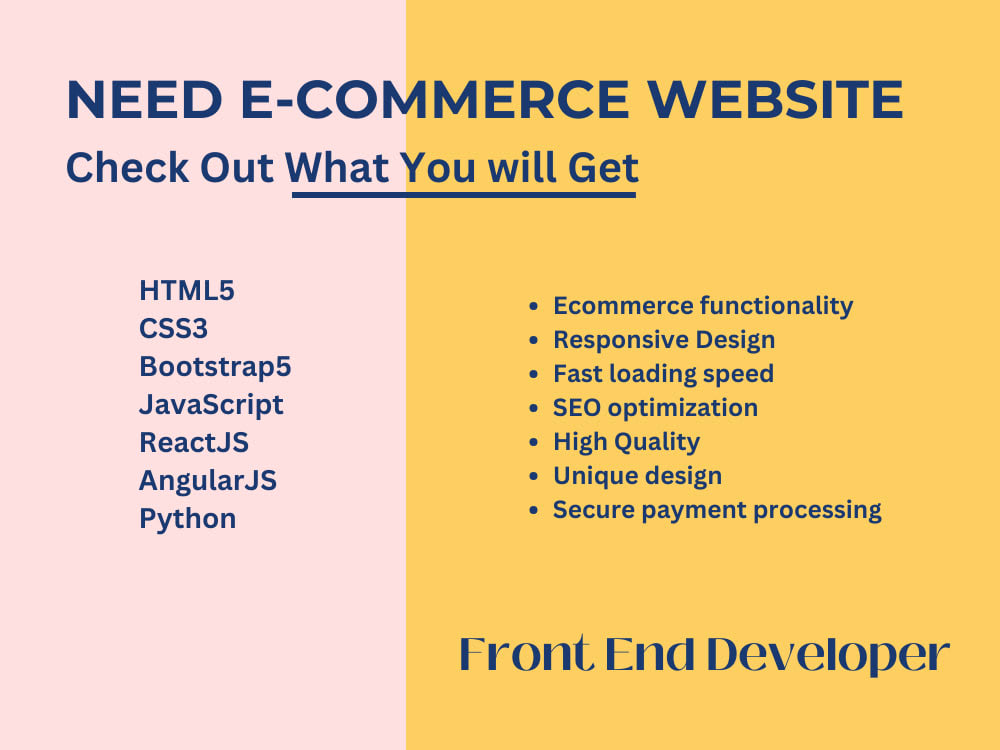 NEED E-COMMERCE WEBSITE
Check Out What You will Get

HTML5
CSS3
Bootstrap5
JavaScript
ReactJS
AngularJS
Python

• Ecommerce functionality
• Responsive Design
• Fast loading speed
• SEO optimization
• High Quality
• Unique design
• Secure payment processing

Front End Developer